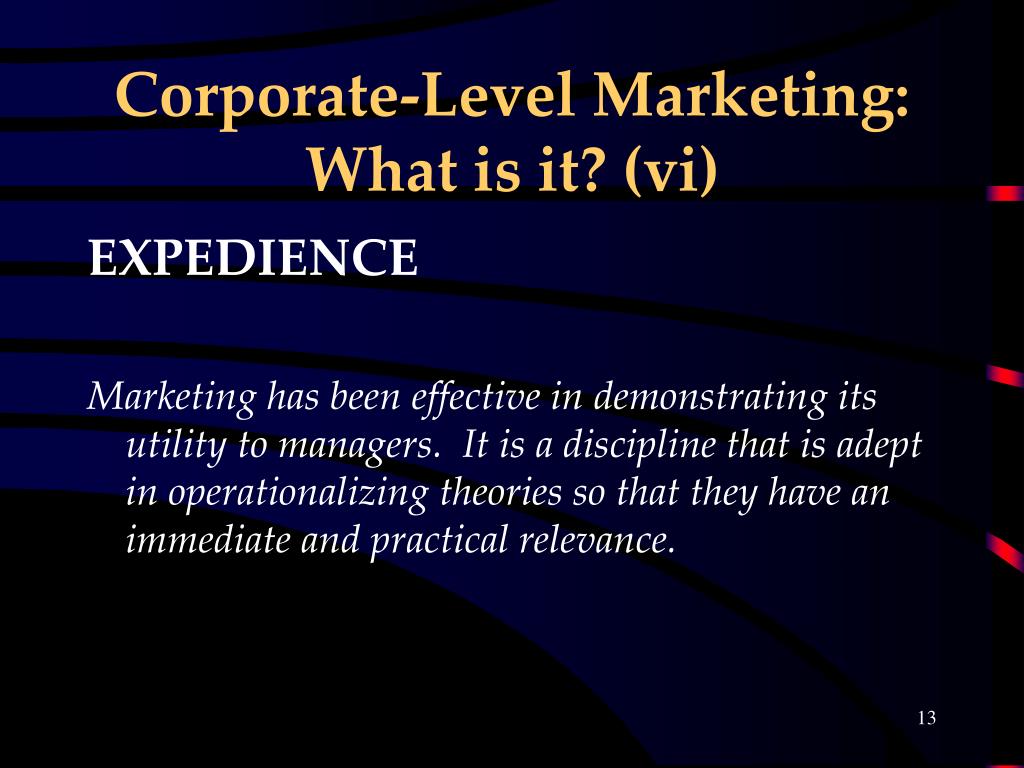 Corporate-Level Marketing: What is it? (vi)

EXPEDIENCE

Marketing has been effective in demonstrating its utility to managers.  It is a discipline that is adept in operationalizing theories so that they have an immediate and practical relevance.

13